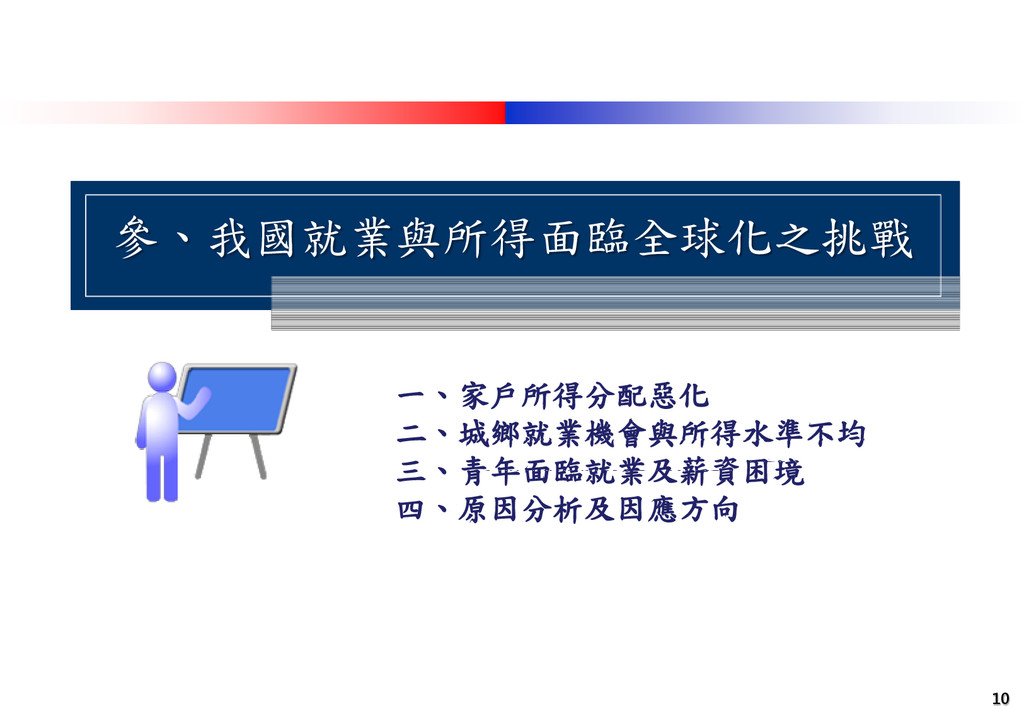 參、我國就業與所得面臨全球化之挑戰

一、家戶所得分配惡化
二、城鄉就業機會與所得水準不均
三、青年面臨就業及薪資困境
四、原因分析及因應方向

10